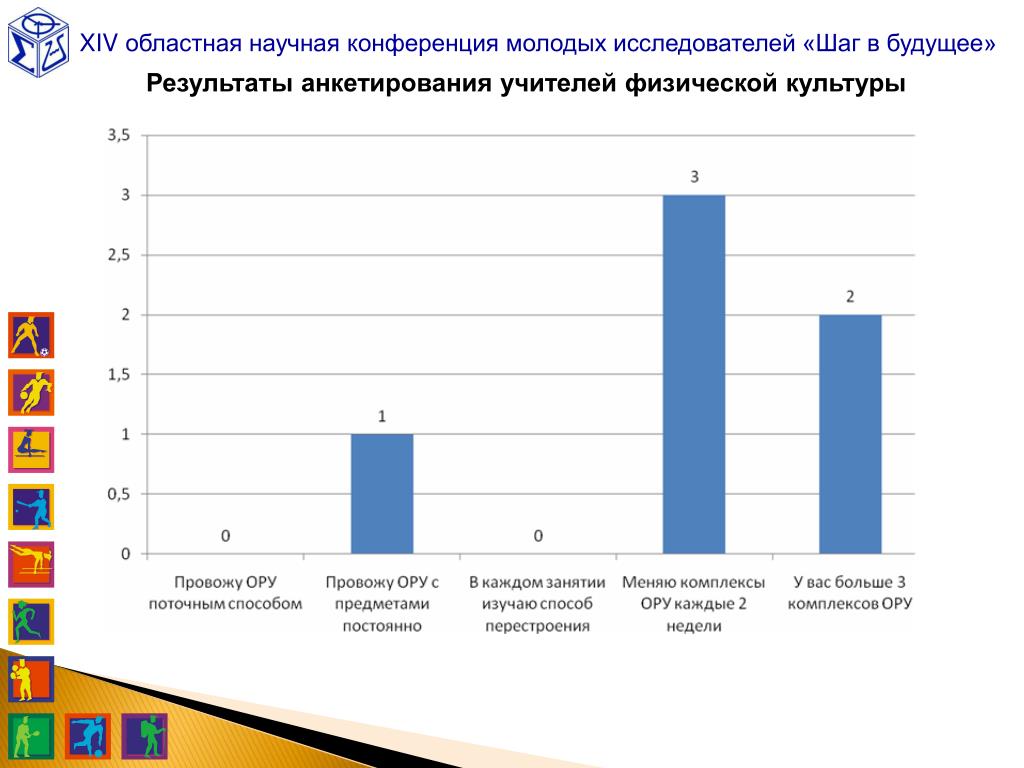 XIV областная научная конференция молодых исследователей «Шаг в будущее»

Результаты анкетирования учителей физической культуры

3,5
3
2,5
2
1,5
1
0,5
0

0
1
0
3
2

Провожу ОРУ поточным способом
Провожу ОРУ с предметами постоянно
В каждом занятии изучаю способ перестроения
Меняю комплексы ОРУ каждые 2 недели
У вас больше 3 комплексов ОРУ